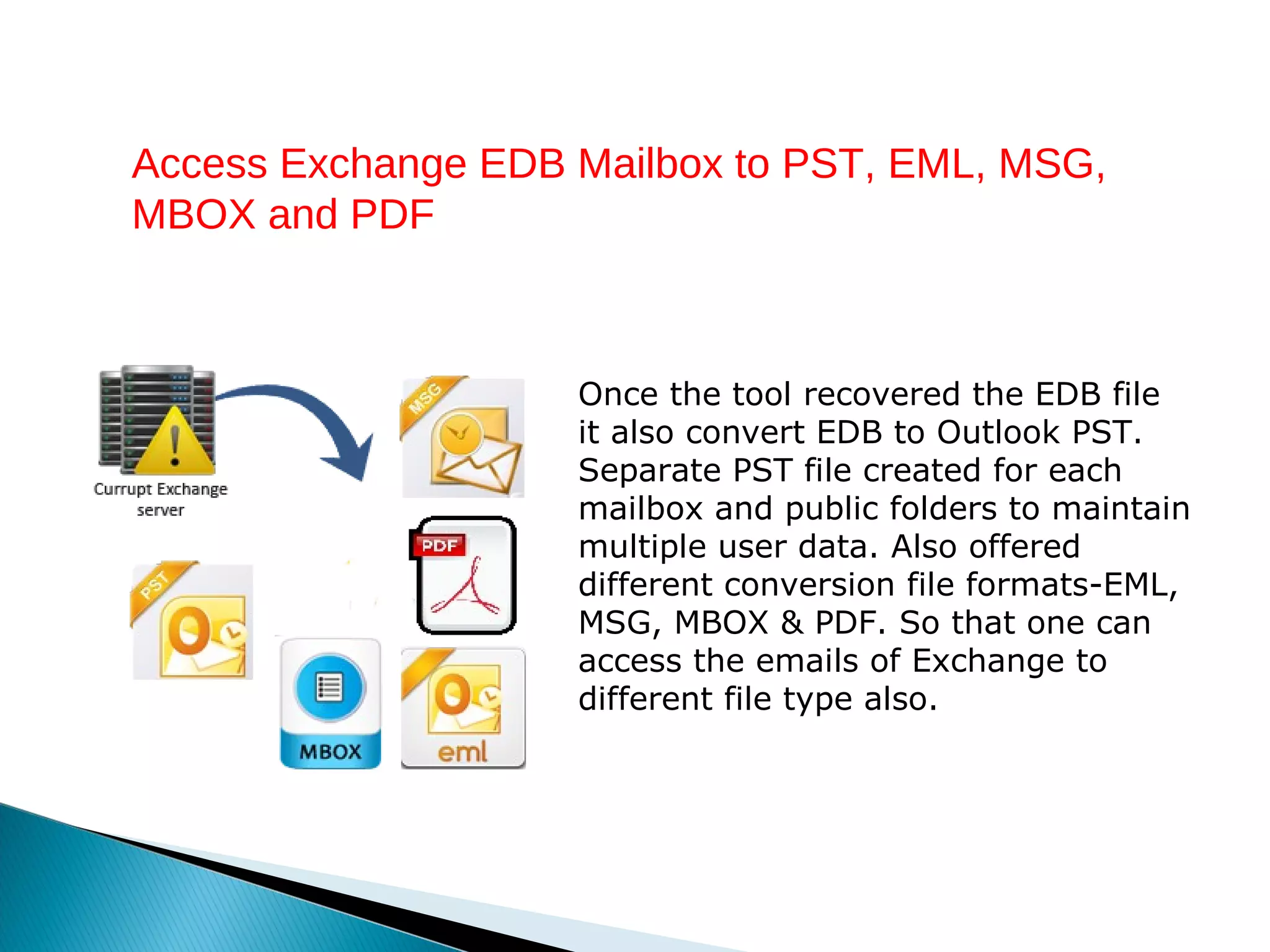 Access Exchange EDB Mailbox to PST, EML, MSG, MBOX and PDF

Currupt Exchange server

MSG

PDF

PST

MBOX

eml

Once the tool recovered the EDB file it also convert EDB to Outlook PST. Separate PST file created for each mailbox and public folders to maintain multiple user data. Also offered different conversion file formats-EML, MSG, MBOX & PDF. So that one can access the emails of Exchange to different file type also.